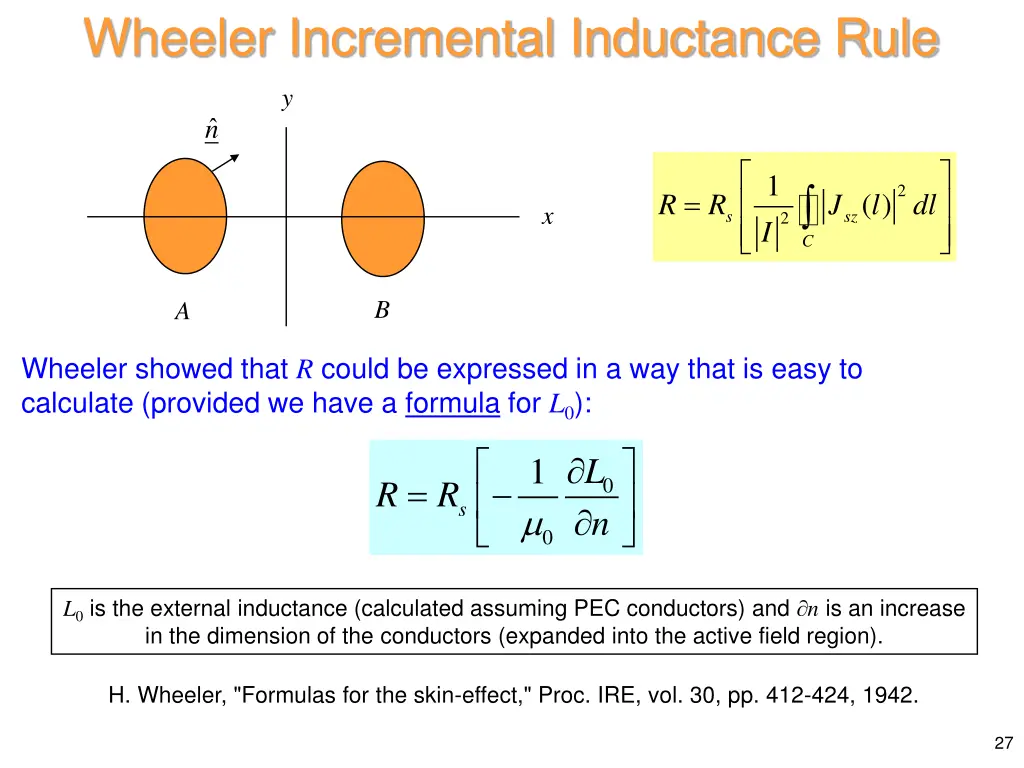 Wheeler Incremental Inductance Rule

$y$

$\hat{n}$

$x$

$A$

$B$

$R = R_s \left[ \frac{1}{|I|^2} \oint_C |J_{sz}(l)|^2 \, dl \right]$

Wheeler showed that $R$ could be expressed in a way that is easy to calculate (provided we have a formula for $L_0$):

$R = R_s \left[ -\frac{1}{\mu_0} \frac{\partial L_0}{\partial n} \right]$

$L_0$ is the external inductance (calculated assuming PEC conductors) and $\partial n$ is an increase in the dimension of the conductors (expanded into the active field region).

H. Wheeler, "Formulas for the skin-effect," Proc. IRE, vol. 30, pp. 412-424, 1942.

27